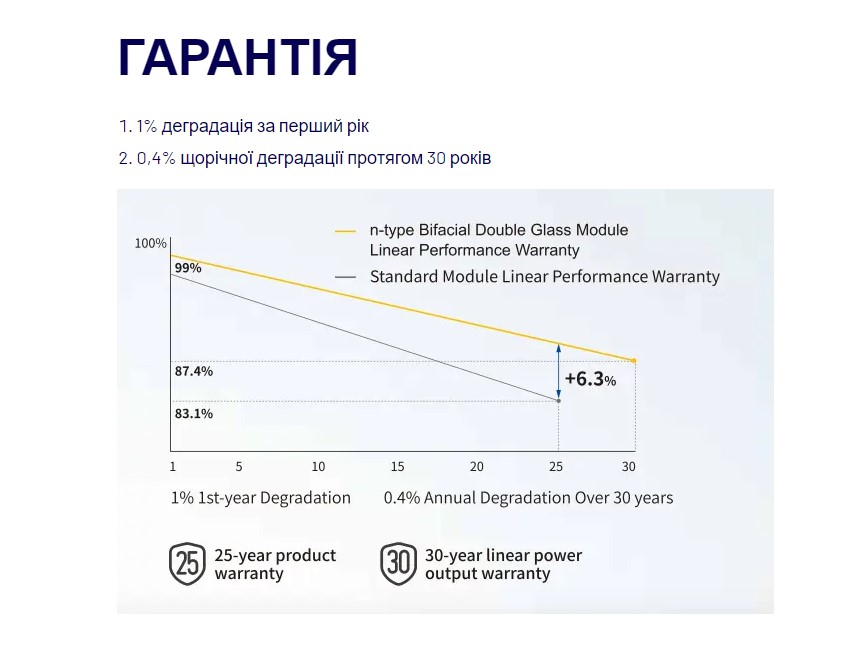 ГАРАНТІЯ

1. 1% деградація за перший рік

2. 0,4% щорічної деградації протягом 30 років

n-type Bifacial Double Glass Module Linear Performance Warranty

Standard Module Linear Performance Warranty

100%

99%

87.4%

83.1%

+6.3%

1 5 10 15 20 25 30

1% 1st-year Degradation

0.4% Annual Degradation Over 30 years

25 25-year product warranty

30 30-year linear power output warranty